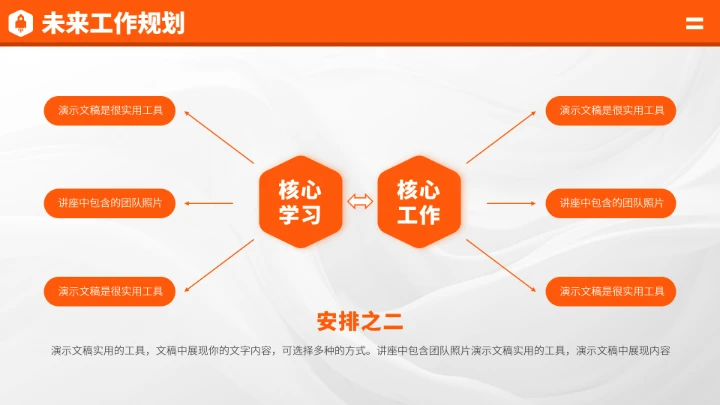 未来工作规划

演示文稿是很实用工具

讲座中包含的团队照片

演示文稿是很实用工具

核心学习

核心工作

演示文稿是很实用工具

讲座中包含的团队照片

演示文稿是很实用工具

安排之二

演示文稿实用的工具，文稿中展现你的文字内容，可选择多种的方式。讲座中包含团队照片演示文稿实用的工具，演示文稿中展现内容